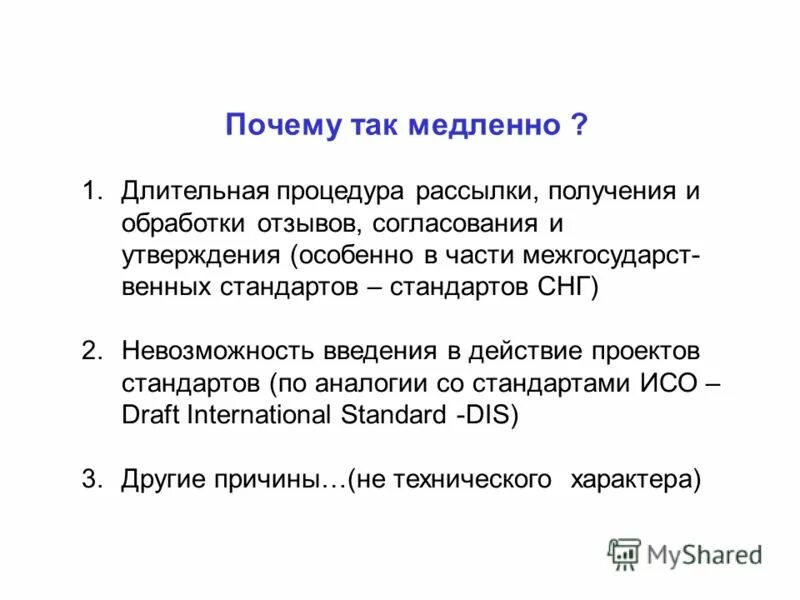 Почему так медленно ?

1. Длительная процедура рассылки, получения и обработки отзывов, согласования и утверждения (особенно в части межгосударственных стандартов – стандартов СНГ)

2. Невозможность введения в действие проектов стандартов (по аналогии со стандартами ИСО – Draft International Standard -DIS)

3. Другие причины…(не технического характера)

MyShared